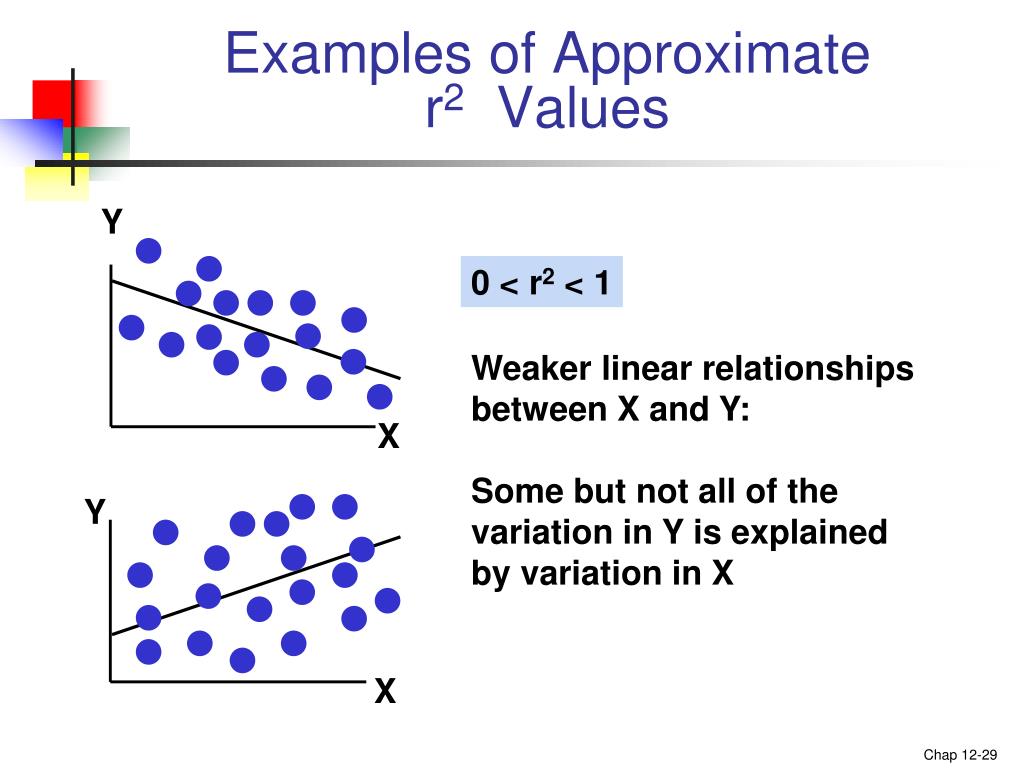 Examples of Approximate $r^2$ Values

Y

X

Y

X

$0 < r^2 < 1$

Weaker linear relationships between X and Y:

Some but not all of the variation in Y is explained by variation in X

Chap 12-29